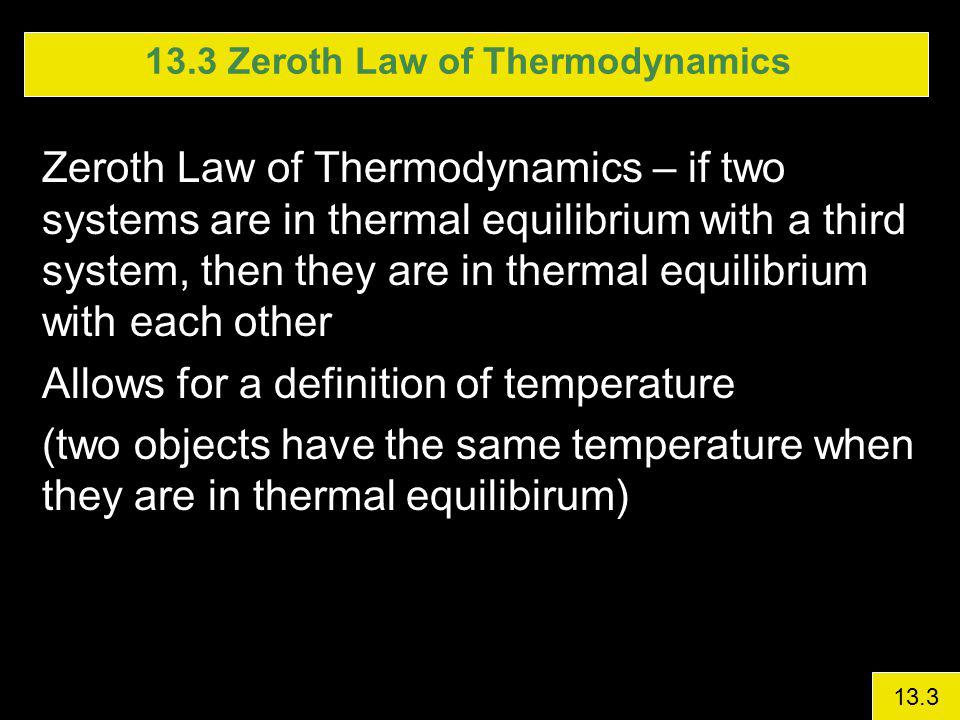 13.3 Zeroth Law of Thermodynamics

Zeroth Law of Thermodynamics – if two systems are in thermal equilibrium with a third system, then they are in thermal equilibrium with each other

Allows for a definition of temperature

(two objects have the same temperature when they are in thermal equilibirum)

13.3